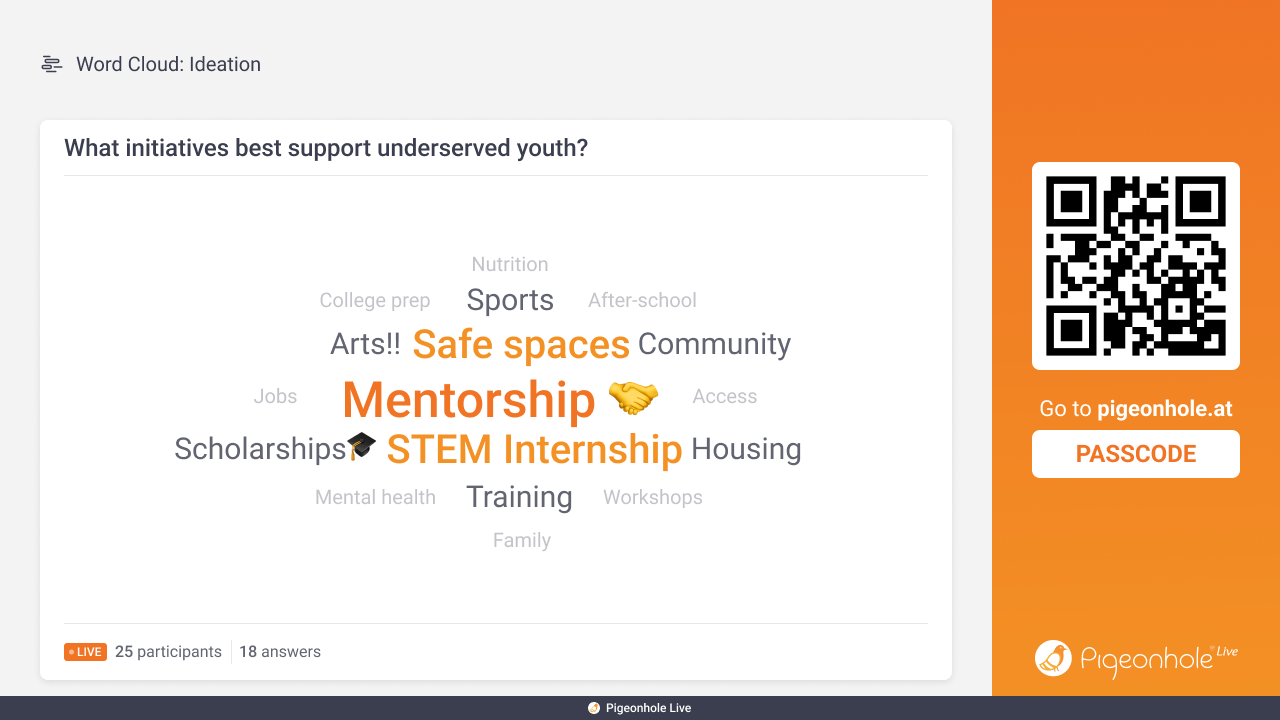 Word Cloud: Ideation

What initiatives best support underserved youth?

Nutrition

College prep Sports After-school

Arts!! Safe spaces Community

Jobs Mentorship 🤝 Access

Scholarships🎓 STEM Internship Housing

Mental health Training Workshops

Family

LIVE 25 participants 18 answers

Go to pigeonhole.at

PASSCODE

Pigeonhole Live

Pigeonhole Live